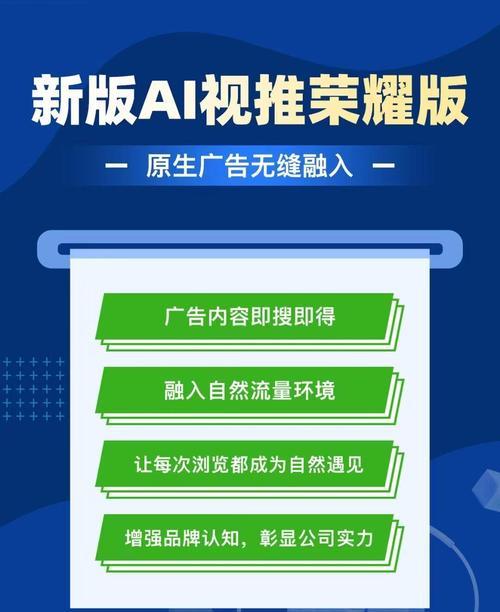 新版AI视推荣耀版

— 原生广告无缝融入 —

广告内容即搜即得

融入自然流量环境

让每次浏览都成为自然遇见

增强品牌认知，彰显公司实力